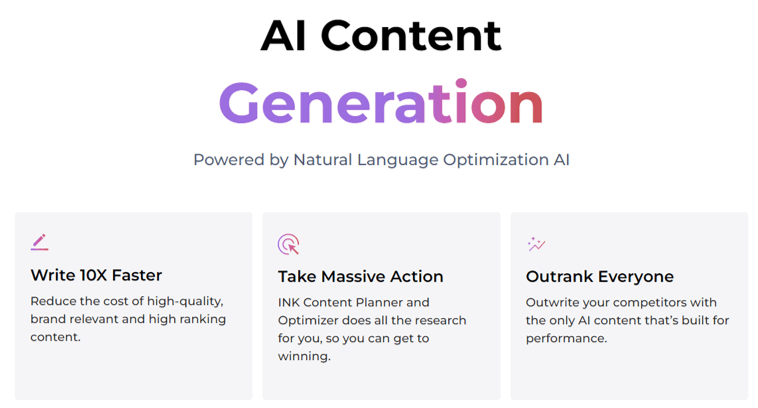 AI Content
Generation

Powered by Natural Language Optimization AI

Write 10X Faster

Reduce the cost of high-quality, brand relevant and high ranking content.

Take Massive Action

INK Content Planner and Optimizer does all the research for you, so you can get to winning.

Outrank Everyone

Outwrite your competitors with the only AI content that's built for performance.